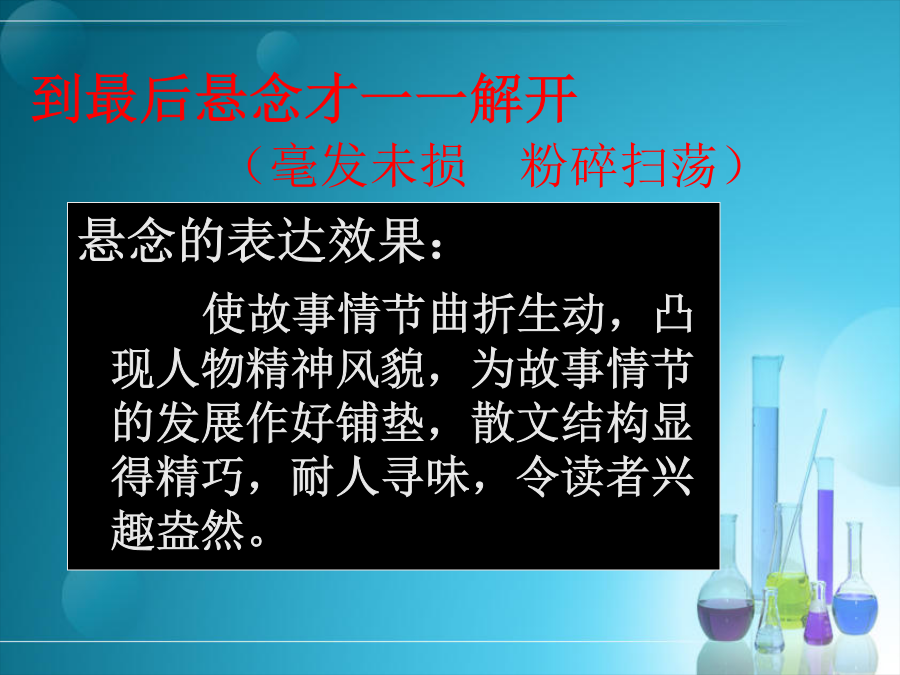 到最后悬念才一一解开

（毫发未损　粉碎扫荡）

悬念的表达效果：

使故事情节曲折生动，凸现人物精神风貌，为故事情节的发展作好铺垫，散文结构显得精巧，耐人寻味，令读者兴趣盎然。